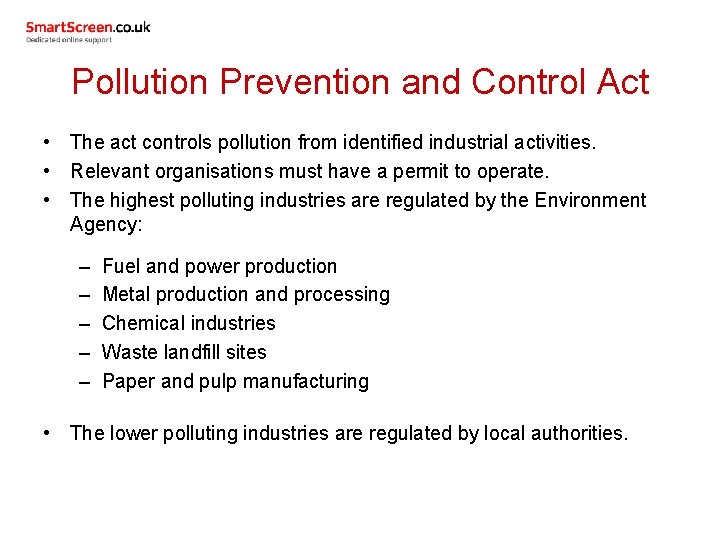 SmartScreen.co.uk
Dedicated online support

Pollution Prevention and Control Act

• The act controls pollution from identified industrial activities.
• Relevant organisations must have a permit to operate.
• The highest polluting industries are regulated by the Environment Agency:

– Fuel and power production
– Metal production and processing
– Chemical industries
– Waste landfill sites
– Paper and pulp manufacturing

• The lower polluting industries are regulated by local authorities.